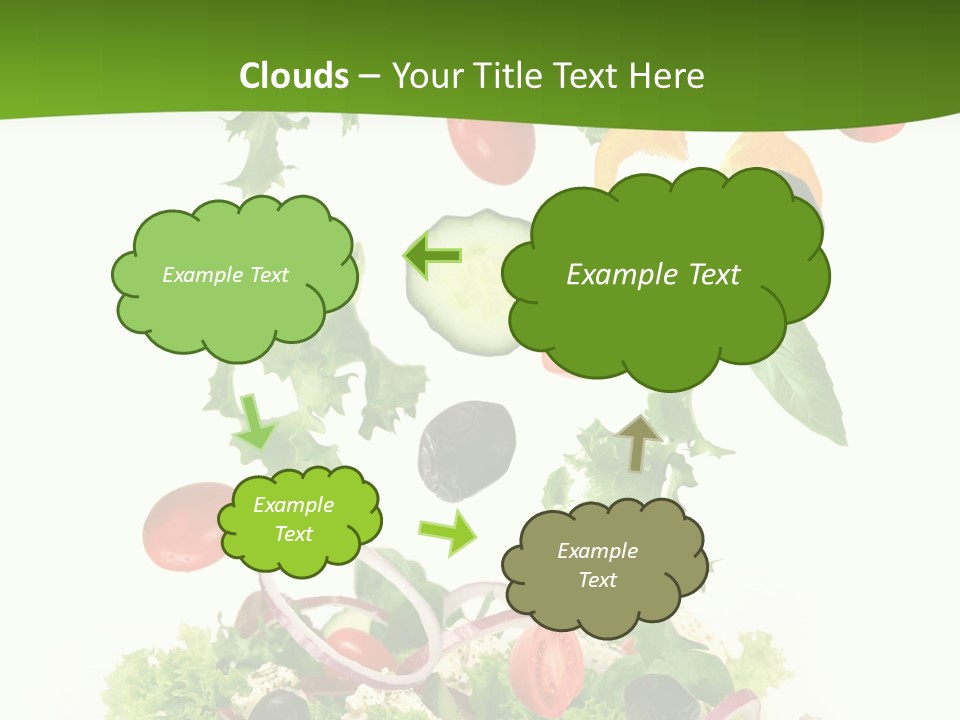 Clouds – Your Title Text Here

Example Text

Example Text

Example Text

Example Text